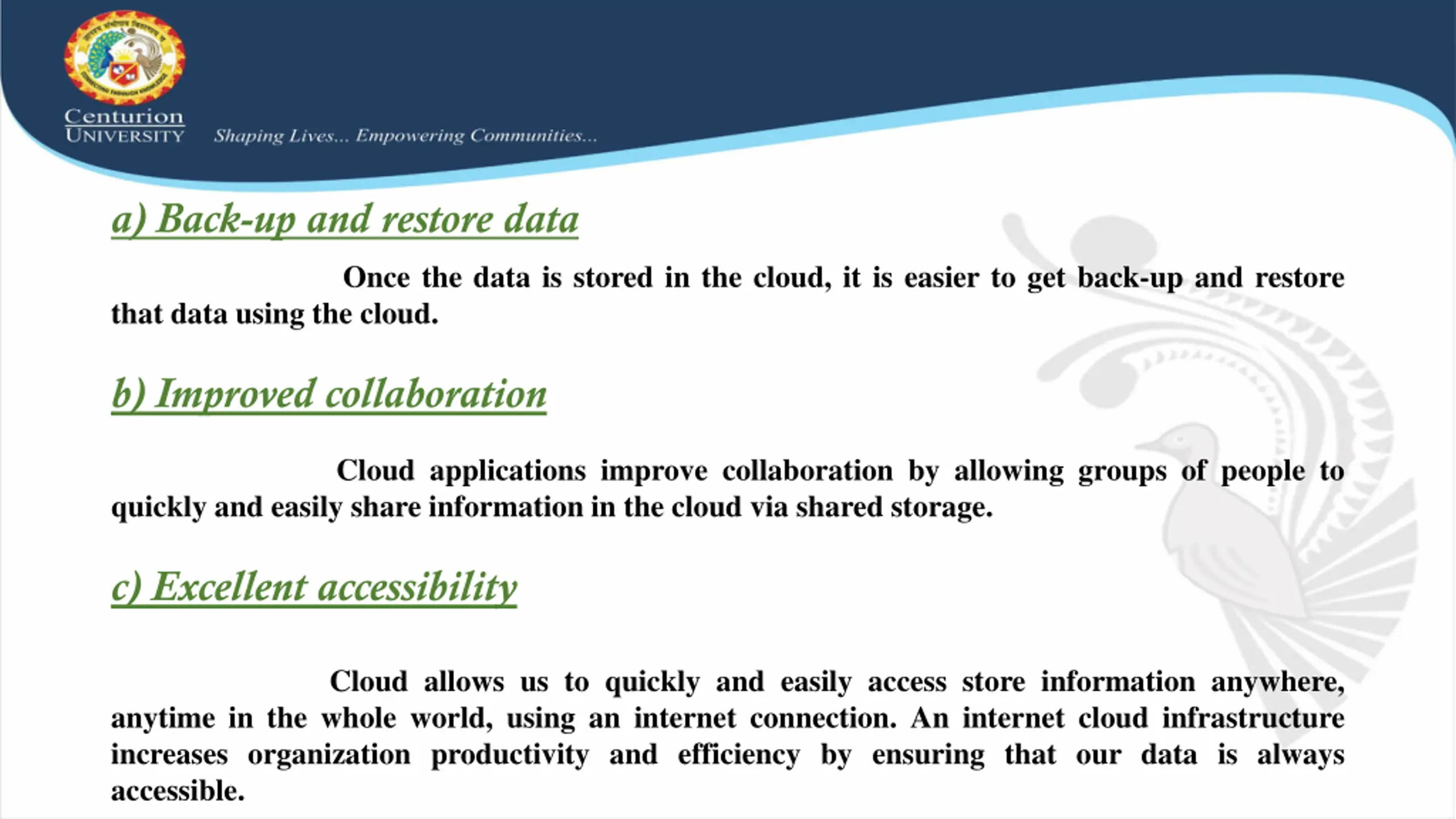 Centurion UNIVERSITY Shaping Lives... Empowering Communities...

a) Back-up and restore data

Once the data is stored in the cloud, it is easier to get back-up and restore that data using the cloud.

b) Improved collaboration

Cloud applications improve collaboration by allowing groups of people to quickly and easily share information in the cloud via shared storage.

c) Excellent accessibility

Cloud allows us to quickly and easily access store information anywhere, anytime in the whole world, using an internet connection. An internet cloud infrastructure increases organization productivity and efficiency by ensuring that our data is always accessible.